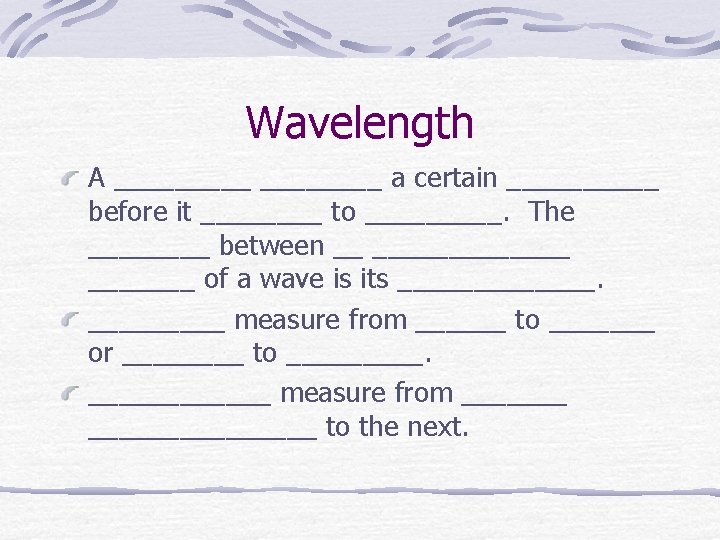 Wavelength

A _________ ________ a certain __________ before it ________ to _________. The ________ between __ _____________ _______ of a wave is its _____________.

_________ measure from ______ to _______ or ________ to _________.

____________ measure from _______ _______________ to the next.